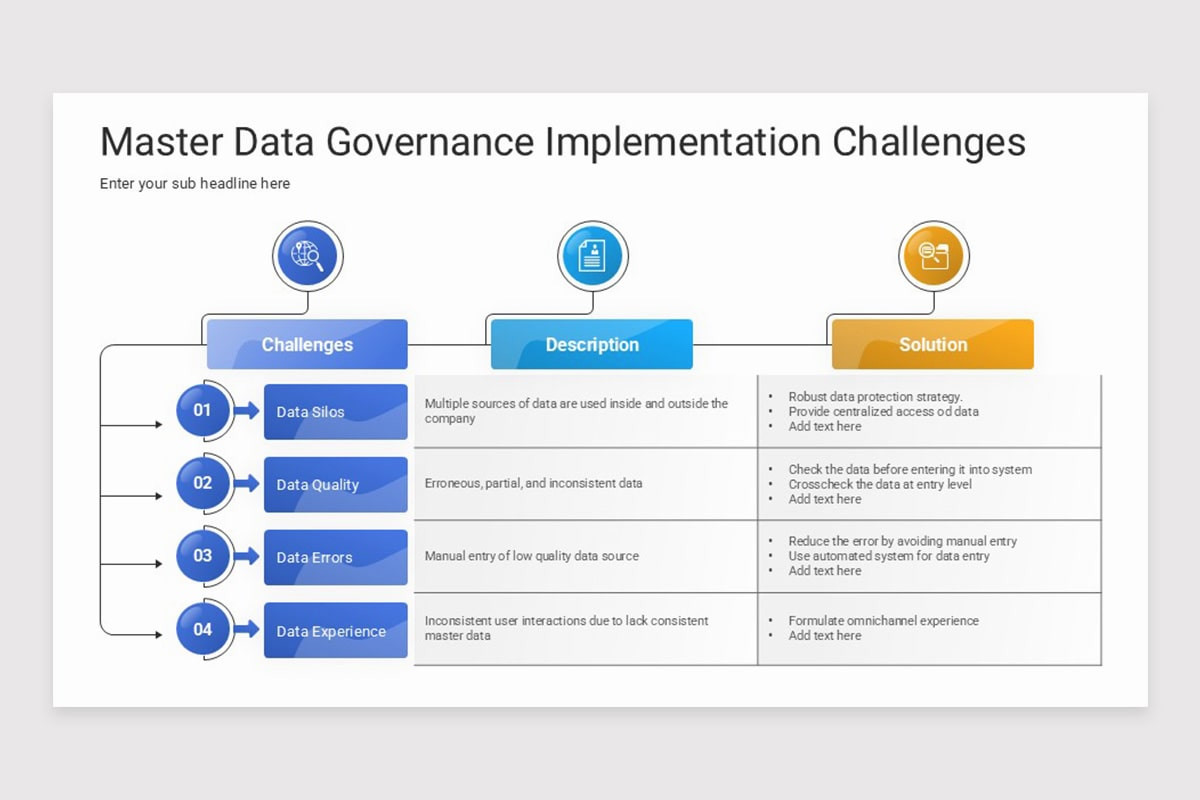 Master Data Governance Implementation Challenges

Enter your sub headline here

| Challenges | Description | Solution |
|---|---|---|
| 01 Data Silos | Multiple sources of data are used inside and outside the company | • Robust data protection strategy. • Provide centralized access od data • Add text here |
| 02 Data Quality | Erroneous, partial, and inconsistent data | • Check the data before entering it into system • Crosscheck the data at entry level • Add text here |
| 03 Data Errors | Manual entry of low quality data source | • Reduce the error by avoiding manual entry • Use automated system for data entry • Add text here |
| 04 Data Experience | Inconsistent user interactions due to lack consistent master data | • Formulate omnichannel experience • Add text here |